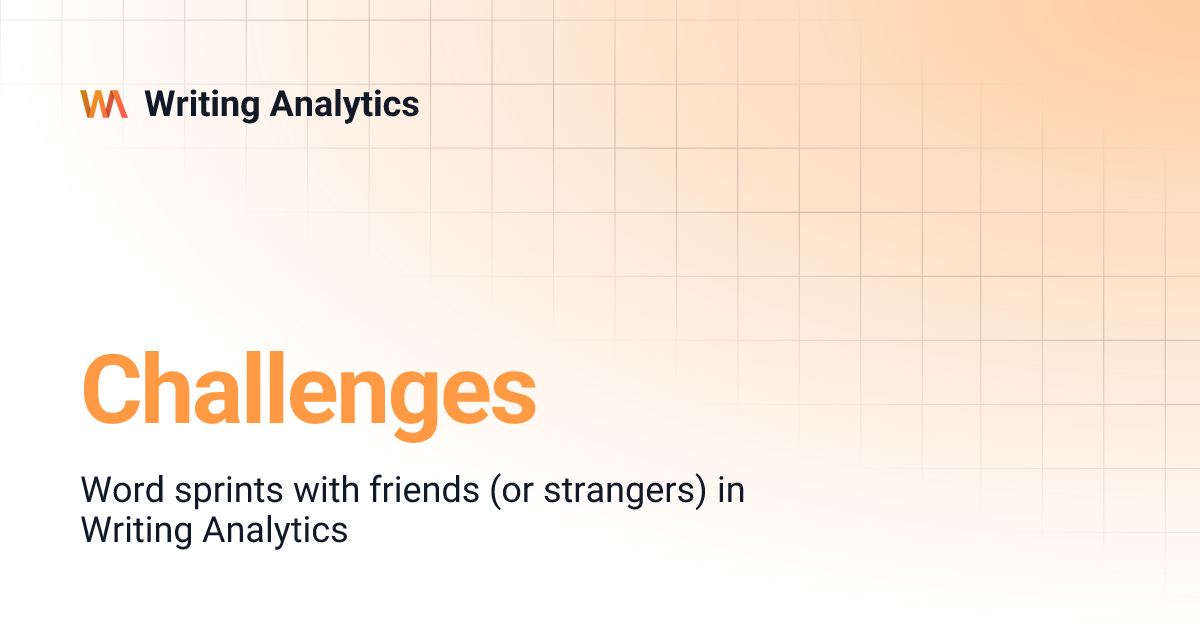 Writing Analytics

Challenges

Word sprints with friends (or strangers) in Writing Analytics